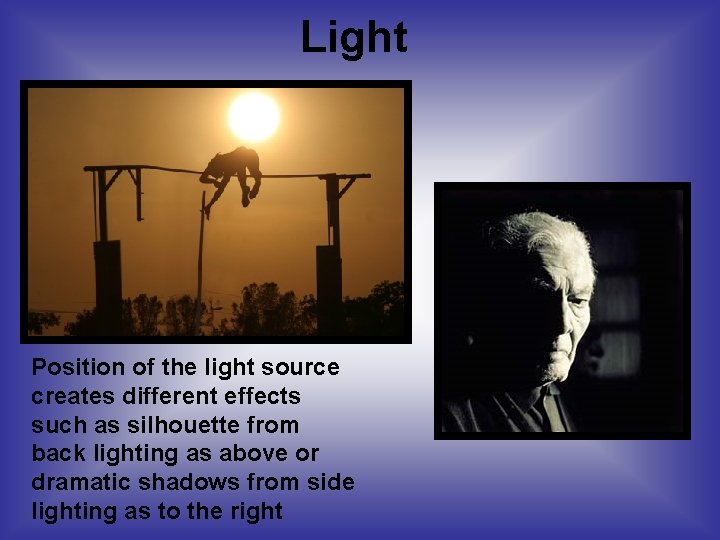 Light

Position of the light source creates different effects such as silhouette from back lighting as above or dramatic shadows from side lighting as to the right